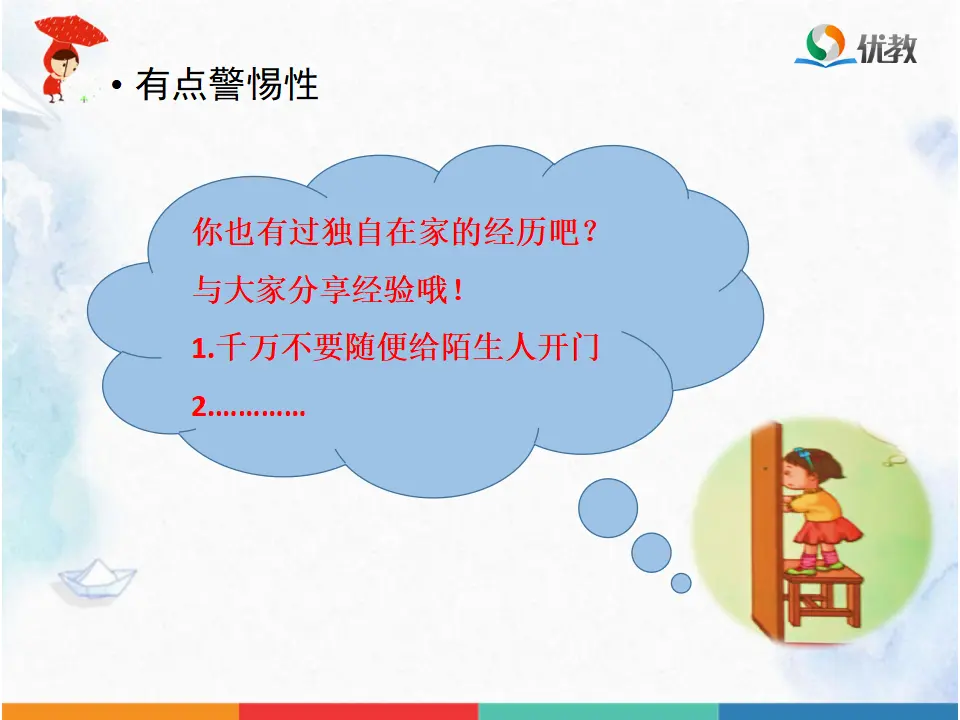 优教

• 有点警惕性

你也有过独自在家的经历吧？

与大家分享经验哦！

1.千万不要随便给陌生人开门

2.…………